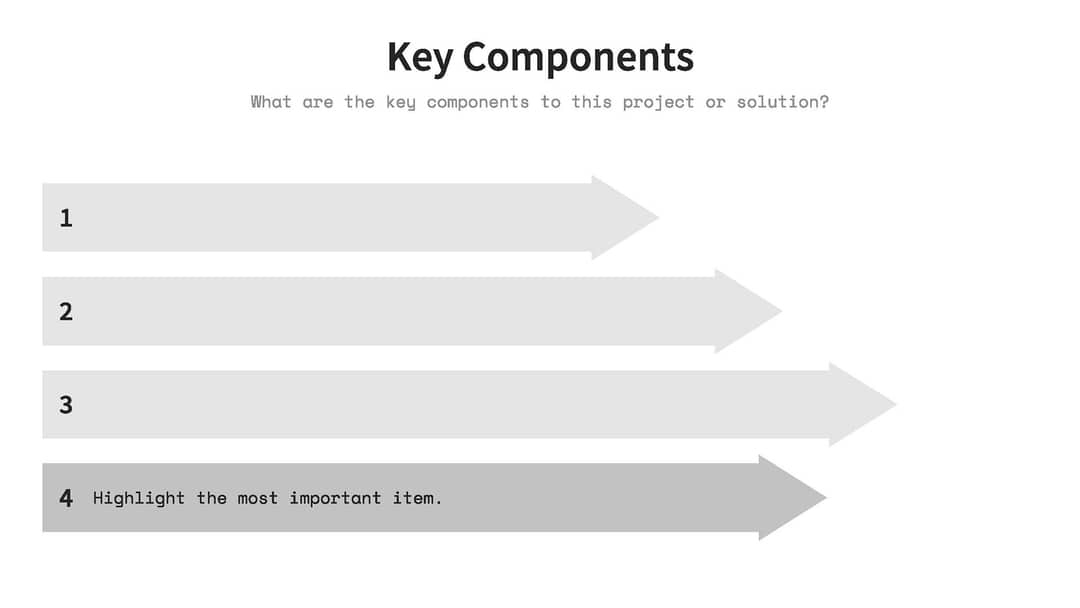 Key Components

What are the key components to this project or solution?

1

2

3

4 Highlight the most important item.